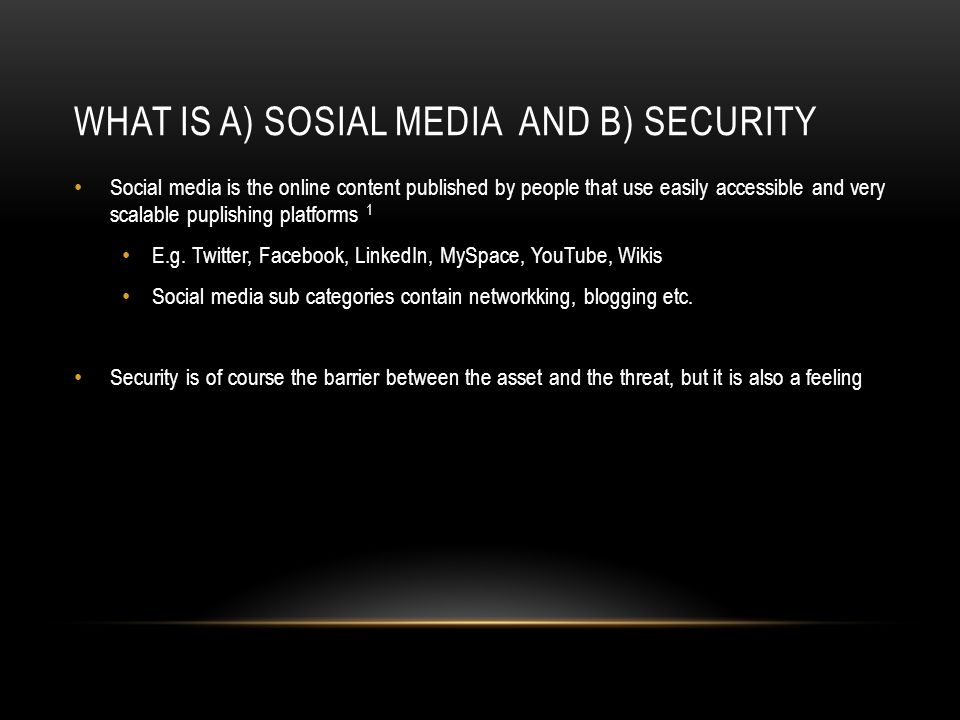 WHAT IS A) SOSIAL MEDIA AND B) SECURITY

• Social media is the online content published by people that use easily accessible and very scalable puplishing platforms $^1$

• E.g. Twitter, Facebook, LinkedIn, MySpace, YouTube, Wikis

• Social media sub categories contain networkking, blogging etc.

• Security is of course the barrier between the asset and the threat, but it is also a feeling